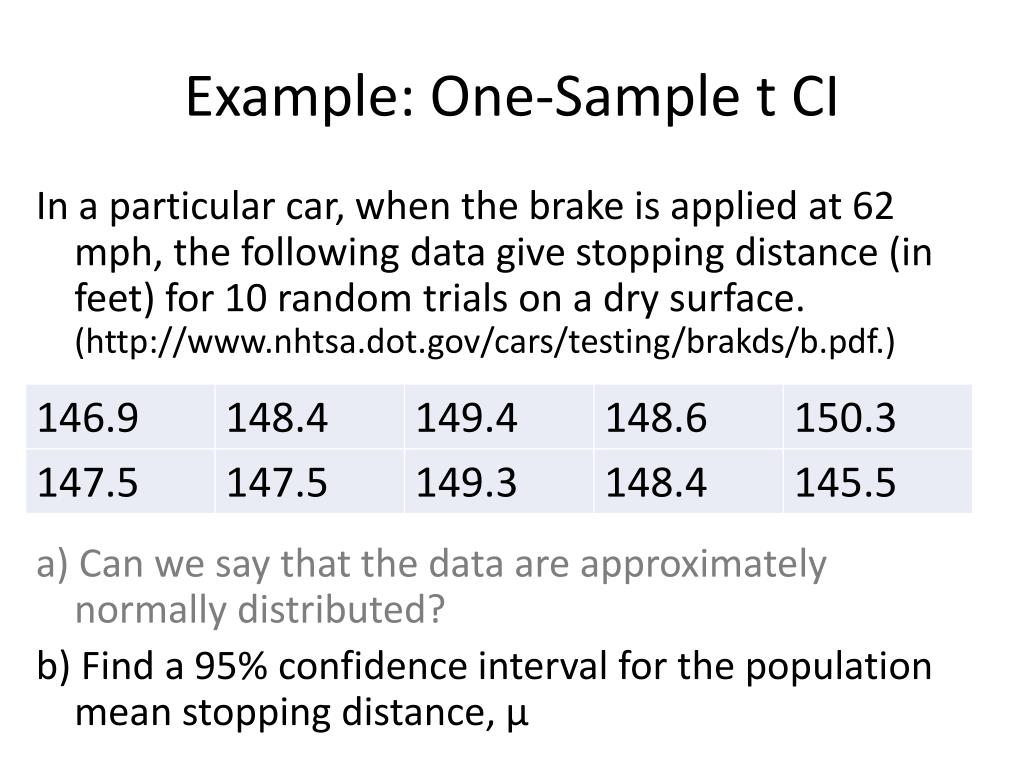 Example: One-Sample t CI

In a particular car, when the brake is applied at 62 mph, the following data give stopping distance (in feet) for 10 random trials on a dry surface. (http://www.nhtsa.dot.gov/cars/testing/brakds/b.pdf.)

| 146.9 | 148.4 | 149.4 | 148.6 | 150.3 |
|---|---|---|---|---|
| 147.5 | 147.5 | 149.3 | 148.4 | 145.5 |

a) Can we say that the data are approximately normally distributed?

b) Find a 95% confidence interval for the population mean stopping distance, $\mu$